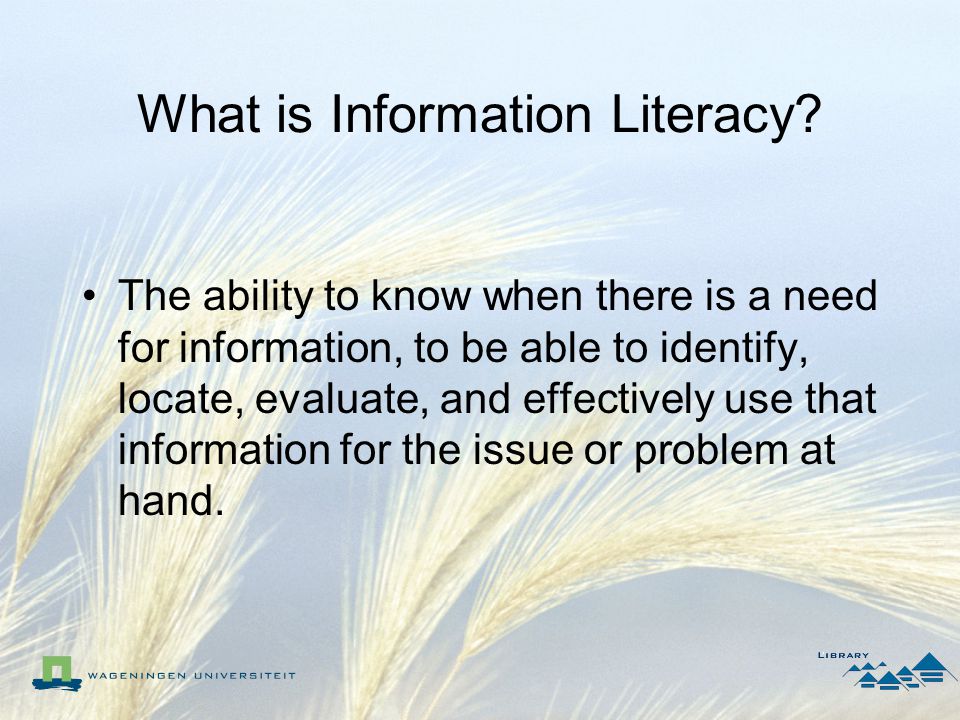 What is Information Literacy?

• The ability to know when there is a need for information, to be able to identify, locate, evaluate, and effectively use that information for the issue or problem at hand.

WAGENINGEN UNIVERSITEIT

LIBRARY